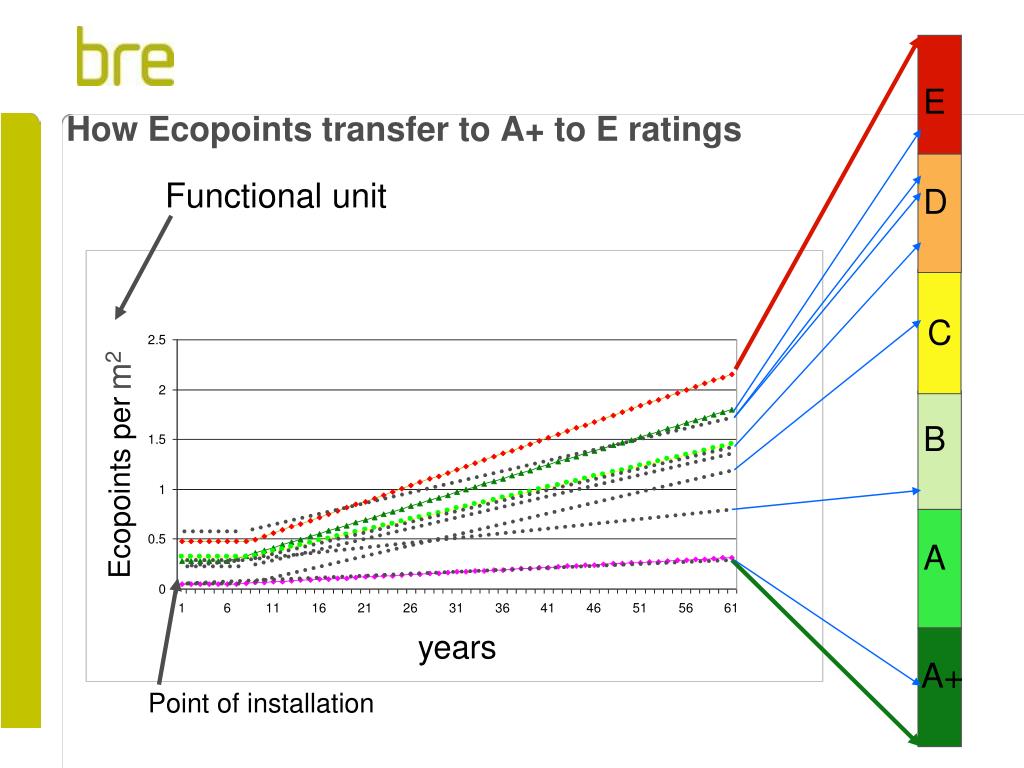 bre

How Ecopoints transfer to A+ to E ratings

Functional unit

Ecopoints per $m^2$

2.5
2
1.5
1
0.5
0

1 6 11 16 21 26 31 36 41 46 51 56 61

years

Point of installation

E
D
C
B
A
A+